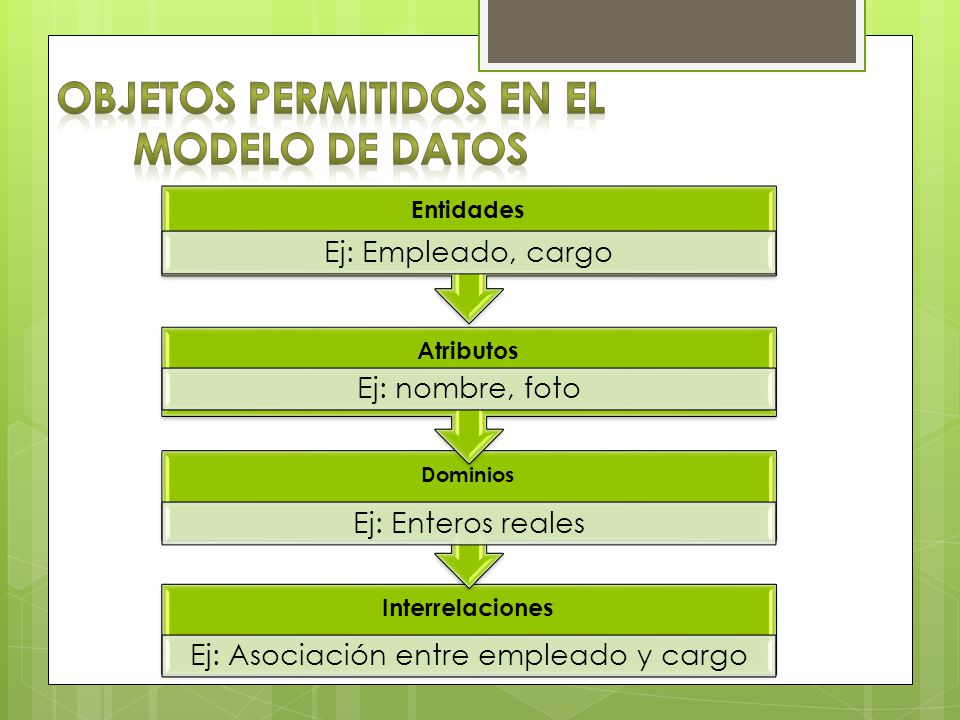 OBJETOS PERMITIDOS EN EL MODELO DE DATOS

Entidades

Ej: Empleado, cargo

Atributos

Ej: nombre, foto

Dominios

Ej: Enteros reales

Interrelaciones

Ej: Asociación entre empleado y cargo